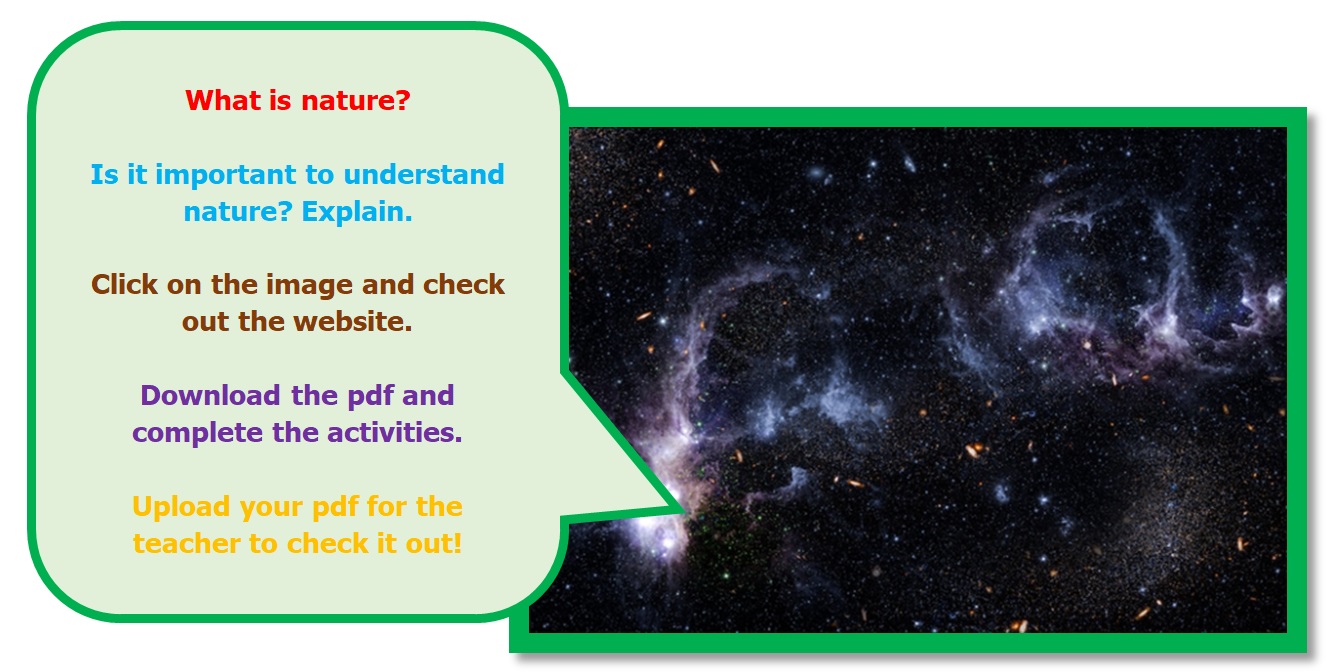 What is nature?

Is it important to understand nature? Explain.

Click on the image and check out the website.

Download the pdf and complete the activities.

Upload your pdf for the teacher to check it out!